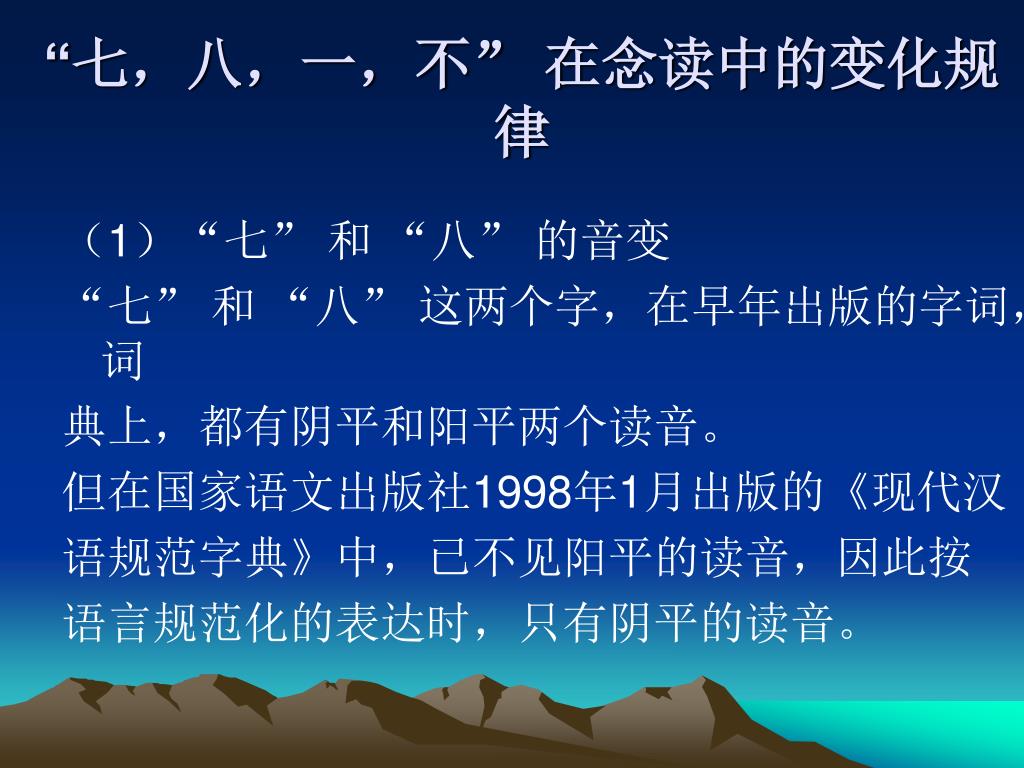 “七，八，一，不” 在念读中的变化规律

（1）“七” 和 “八” 的音变

“七” 和 “八” 这两个字，在早年出版的字词，词

典上，都有阴平和阳平两个读音。

但在国家语文出版社1998年1月出版的《现代汉语规范字典》中，已不见阳平的读音，因此按语言规范化的表达时，只有阴平的读音。